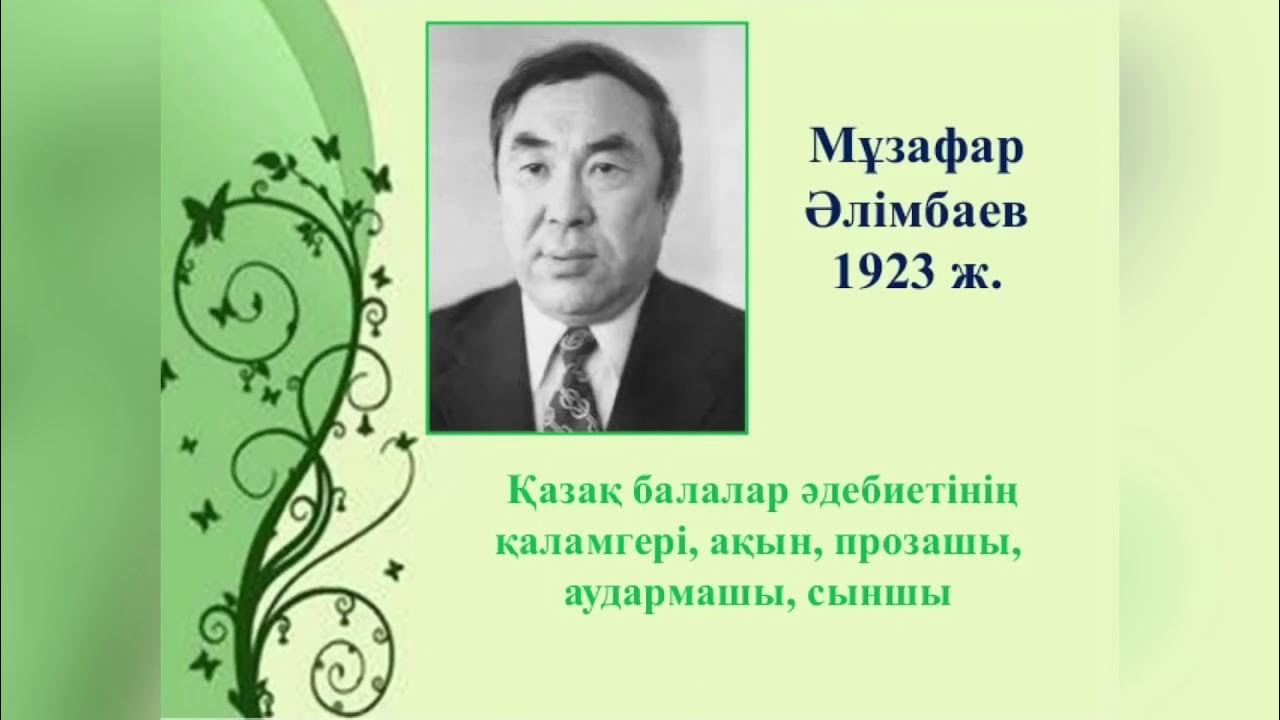 Мұзафар Әлімбаев 1923 ж.

Қазақ балалар әдебиетінің қаламгері, ақын, прозашы, аудармашы, сыншы